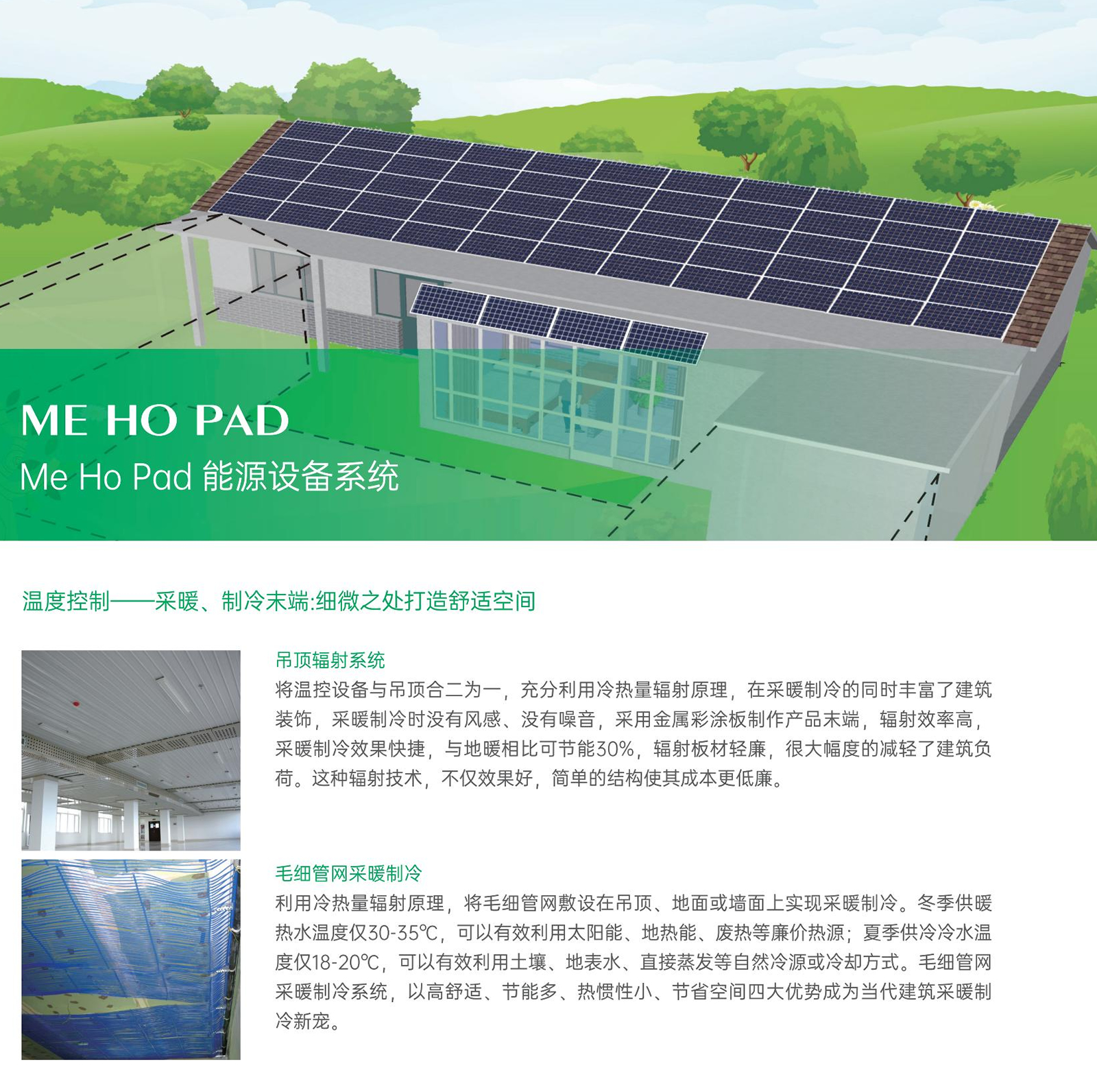 ME HO PAD
Me Ho Pad 能源设备系统

温度控制——采暖、制冷末端:细微之处打造舒适空间

吊顶辐射系统
将温控设备与吊顶合二为一，充分利用冷热量辐射原理，在采暖制冷的同时丰富了建筑装饰，采暖制冷时没有风感、没有噪音，采用金属彩涂板制作产品末端，辐射效率高，采暖制冷效果快捷，与地暖相比可节能30%，辐射板材轻廉，很大幅度的减轻了建筑负荷。这种辐射技术，不仅效果好，简单的结构使其成本更低廉。

毛细管网采暖制冷
利用冷热量辐射原理，将毛细管网敷设在吊顶、地面或墙面上实现采暖制冷。冬季供暖热水温度仅30-35℃，可以有效利用太阳能、地热能、废热等廉价热源；夏季供冷冷水温度仅18-20℃，可以有效利用土壤、地表水、直接蒸发等自然冷源或冷却方式。毛细管网采暖制冷系统，以高舒适、节能多、热惯性小、节省空间四大优势成为当代建筑采暖制冷新宠。